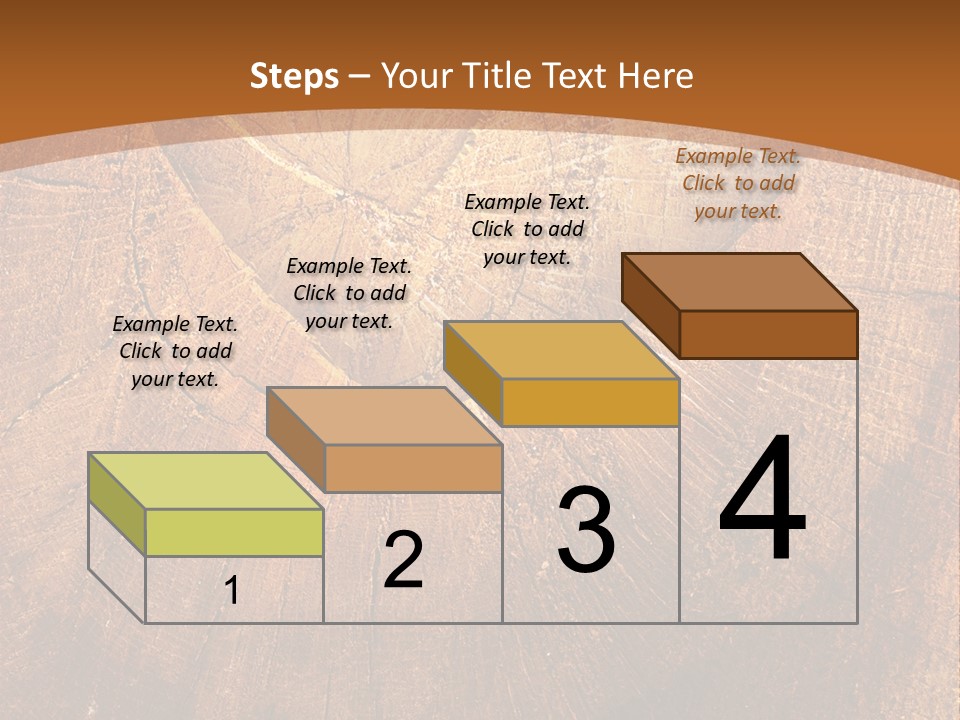 Steps – Your Title Text Here

Example Text. Click to add your text.

Example Text. Click to add your text.

Example Text. Click to add your text.

Example Text. Click to add your text.

1

2

3

4